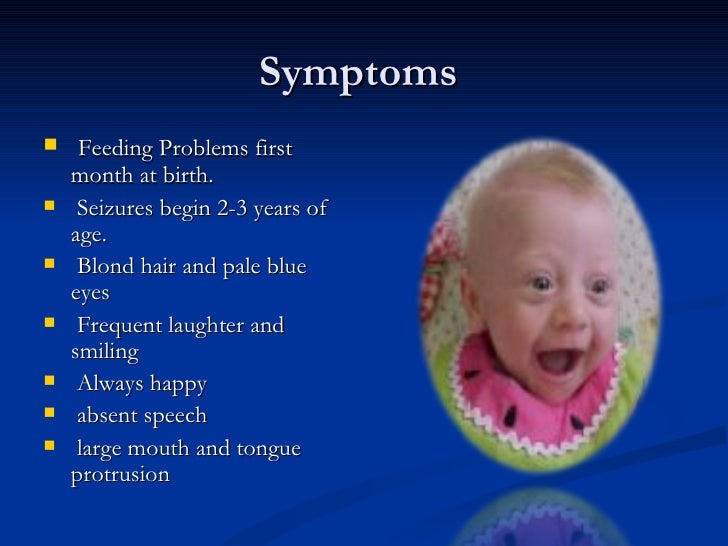 Symptoms

- Feeding Problems first month at birth.
- Seizures begin 2-3 years of age.
- Blond hair and pale blue eyes
- Frequent laughter and smiling
- Always happy
- absent speech
- large mouth and tongue protrusion